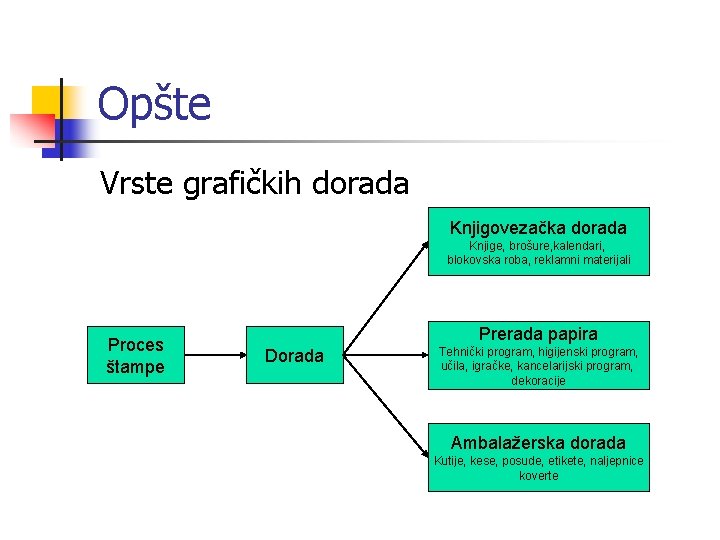 Opšte

Vrste grafičkih dorada

Proces štampe

Dorada

Knjigovezačka dorada
Knjige, brošure,kalendari, blokovska roba, reklamni materijali

Prerada papira
Tehnički program, higijenski program, učila, igračke, kancelarijski program, dekoracije

Ambalažerska dorada
Kutije, kese, posude, etikete, naljepnice koverte